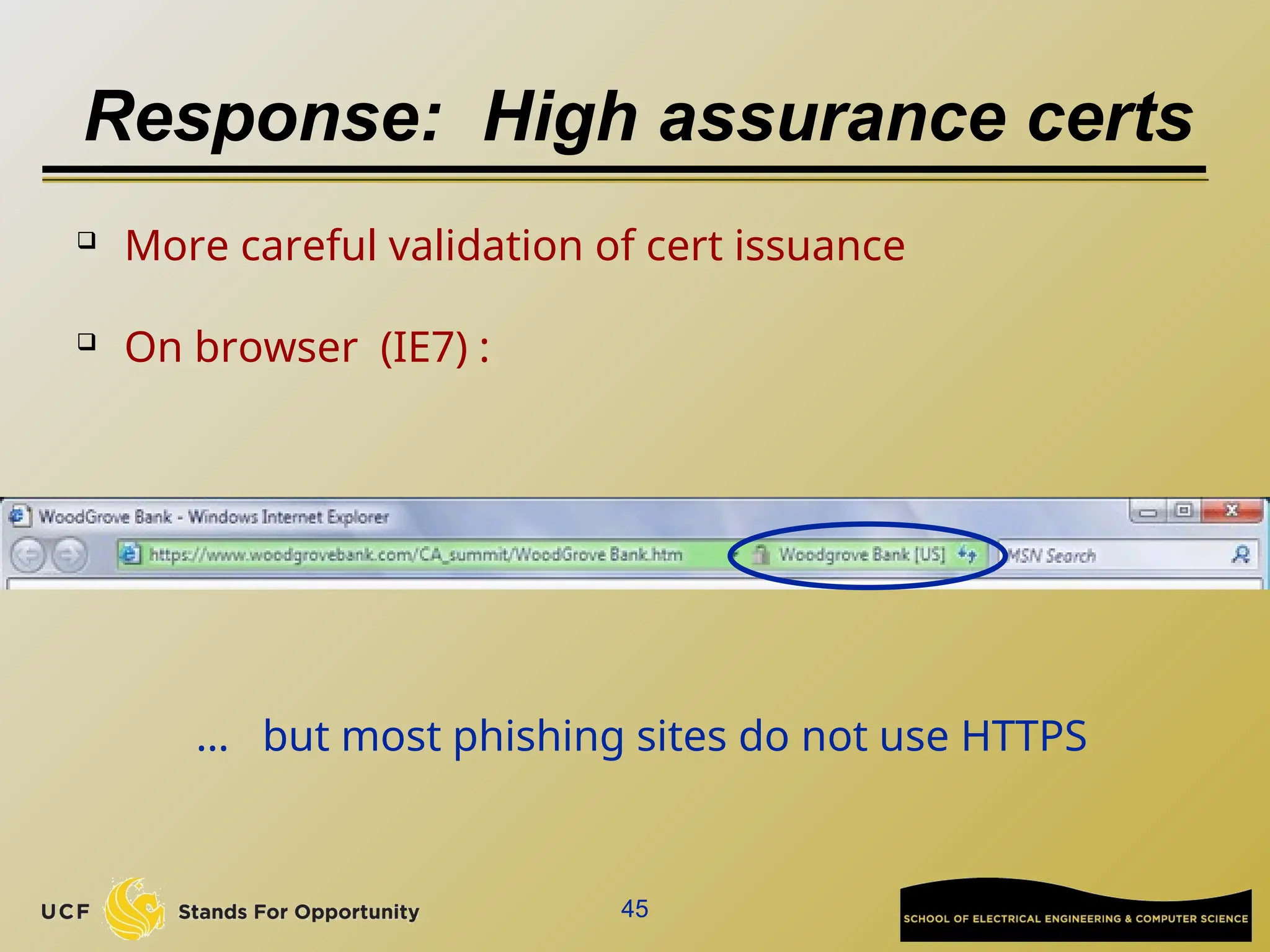 Response: High assurance certs

❑ More careful validation of cert issuance

❑ On browser (IE7) :

WoodGrove Bank - Windows Internet Explorer

https://www.woodgrovebank.com/CA_summit/WoodGrove Bank.htm

Woodgrove Bank [US]

MSN Search

... but most phishing sites do not use HTTPS

UCF Stands For Opportunity

45

SCHOOL OF ELECTRICAL ENGINEERING & COMPUTER SCIENCE